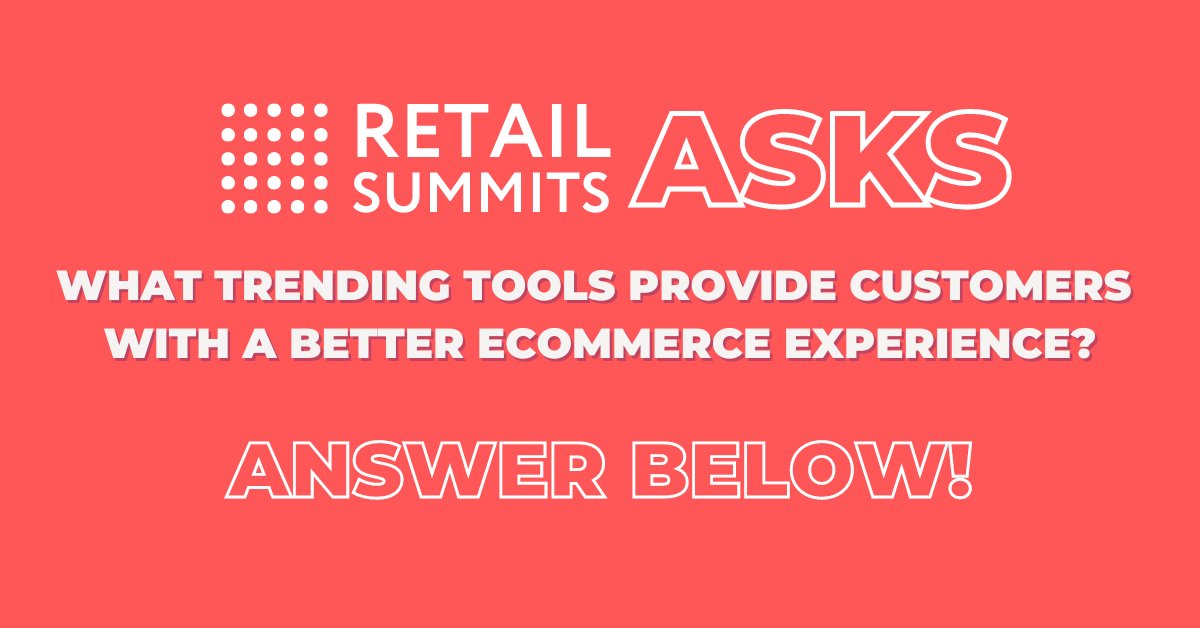 RETAIL SUMMITS ASKS

WHAT TRENDING TOOLS PROVIDE CUSTOMERS WITH A BETTER ECOMMERCE EXPERIENCE?

ANSWER BELOW!